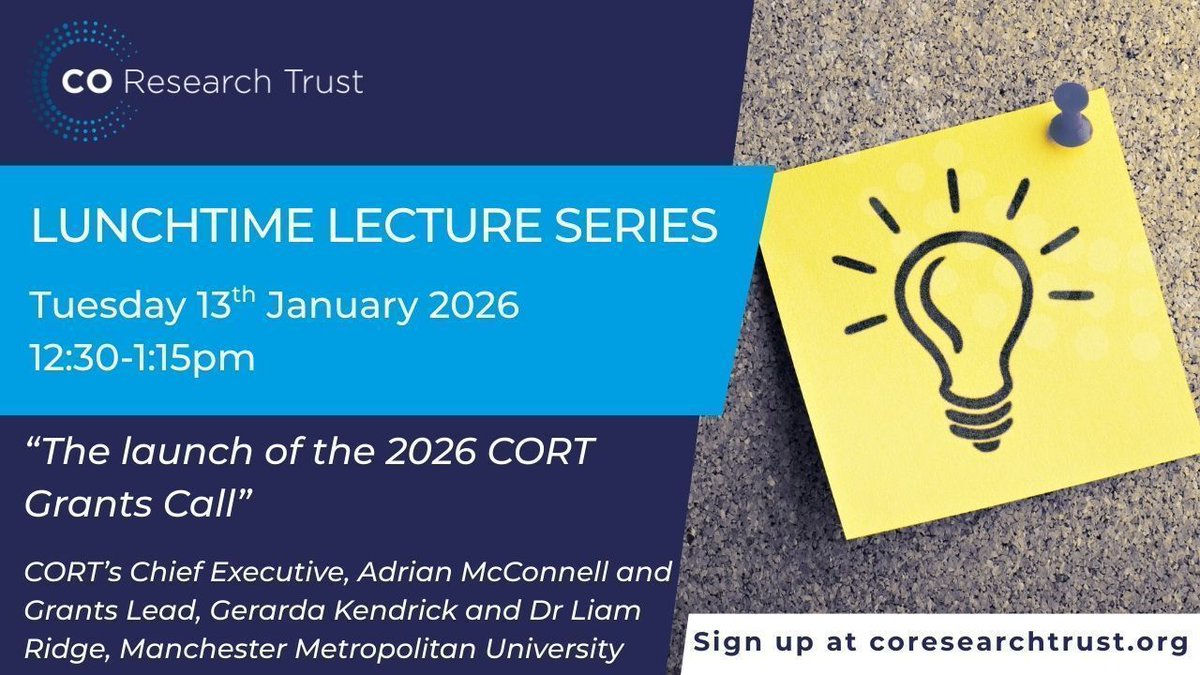 CO Research Trust

LUNCHTIME LECTURE SERIES

Tuesday 13$^{th}$ January 2026
12:30-1:15pm

“The launch of the 2026 CORT Grants Call”

CORT’s Chief Executive, Adrian McConnell and Grants Lead, Gerarda Kendrick and Dr Liam Ridge, Manchester Metropolitan University

Sign up at coresearchtrust.org